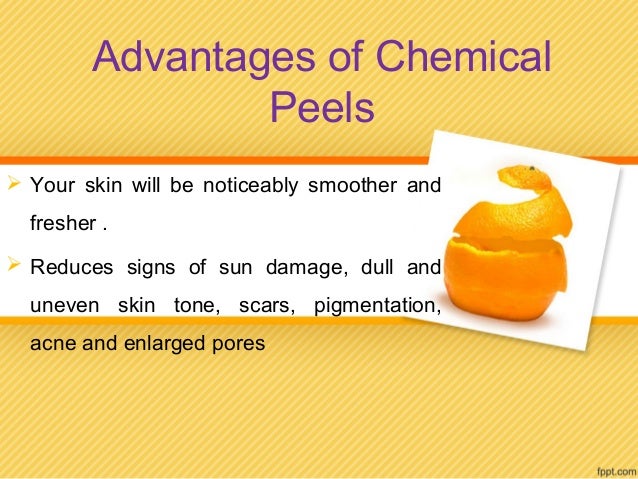 Advantages of Chemical Peels

➢ Your skin will be noticeably smoother and fresher .

➢ Reduces signs of sun damage, dull and uneven skin tone, scars, pigmentation, acne and enlarged pores

fppt.com